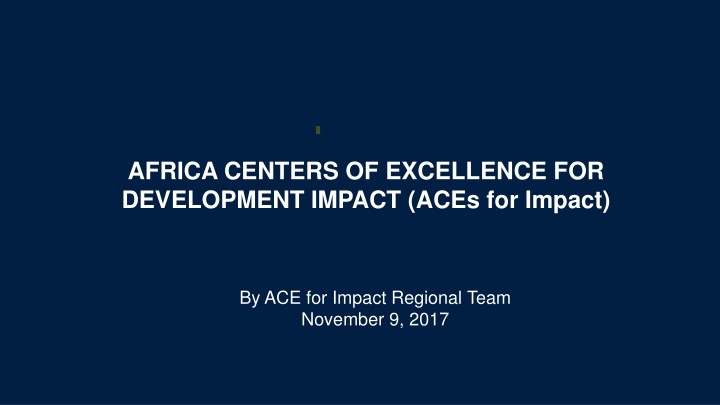 AFRICA CENTERS OF EXCELLENCE FOR DEVELOPMENT IMPACT (ACEs for Impact)

By ACE for Impact Regional Team
November 9, 2017